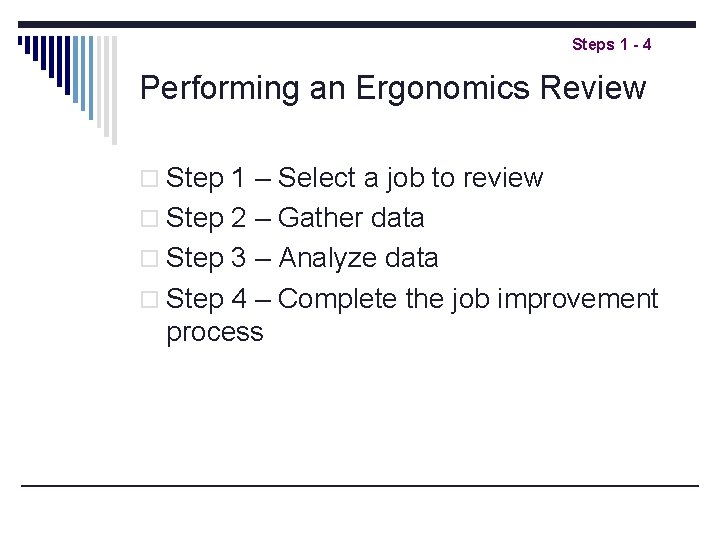 Steps 1 - 4

Performing an Ergonomics Review

□ Step 1 – Select a job to review
□ Step 2 – Gather data
□ Step 3 – Analyze data
□ Step 4 – Complete the job improvement process